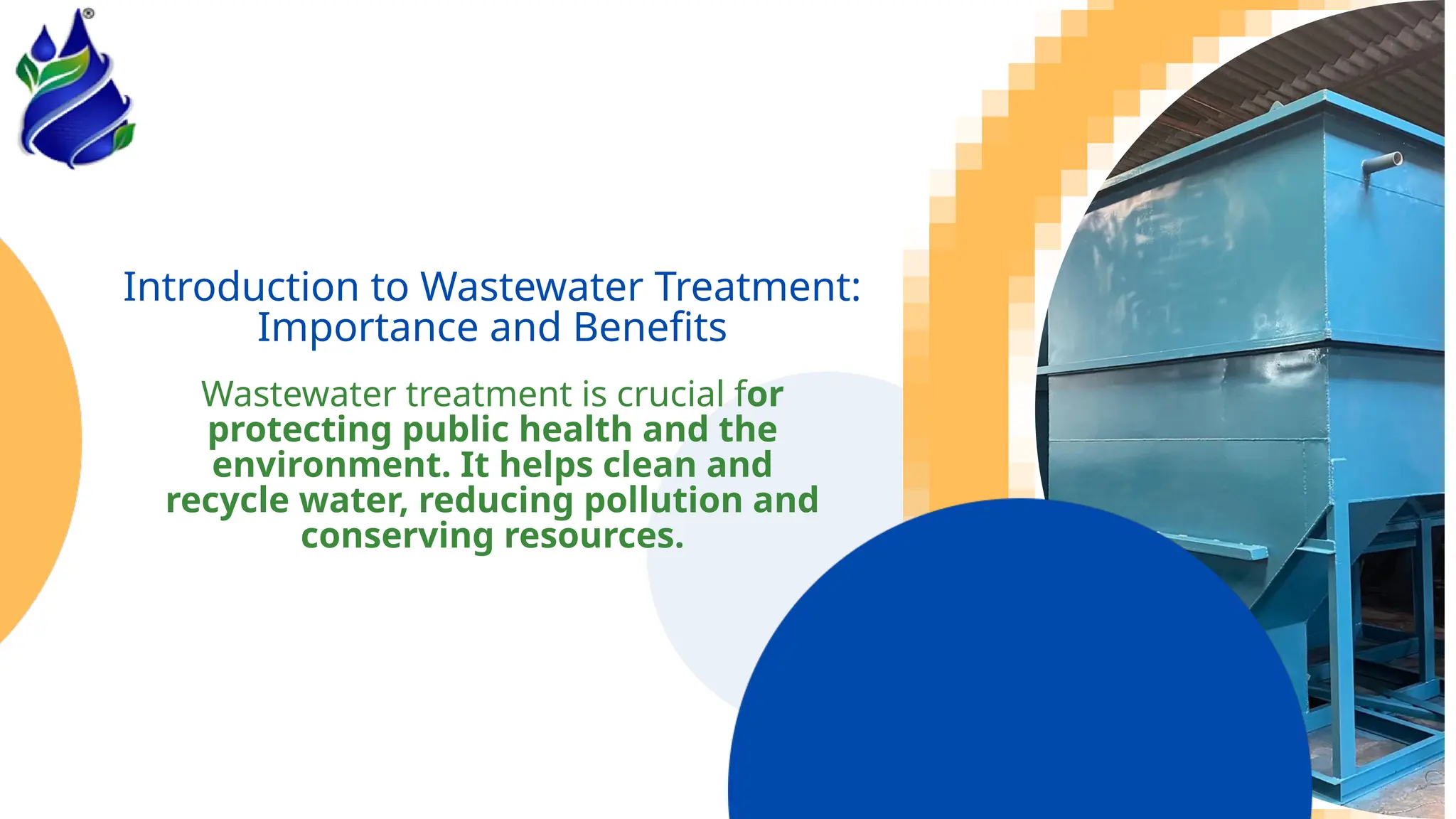 Introduction to Wastewater Treatment: Importance and Benefits

Wastewater treatment is crucial for protecting public health and the environment. It helps clean and recycle water, reducing pollution and conserving resources.